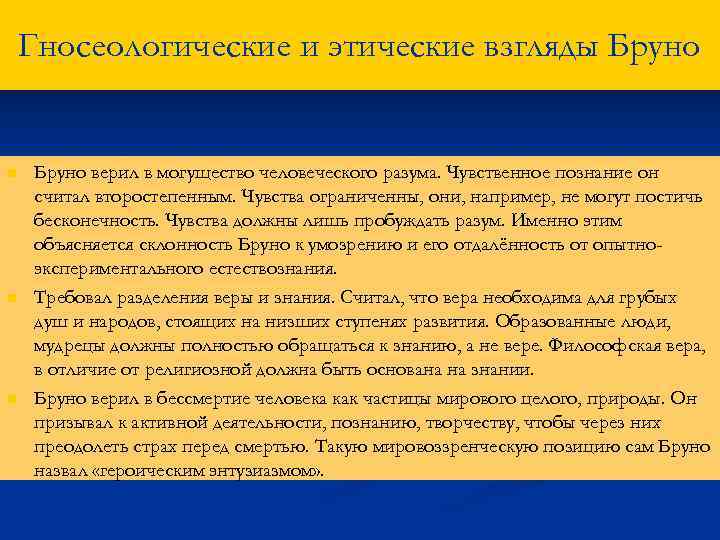 Гносеологические и этические взгляды Бруно

Бруно верил в могущество человеческого разума. Чувственное познание он считал второстепенным. Чувства ограниченны, они, например, не могут постичь бесконечность. Чувства должны лишь пробуждать разум. Именно этим объясняется склонность Бруно к умозрению и его отдалённость от опытно-экспериментального естествознания.

Требовал разделения веры и знания. Считал, что вера необходима для грубых душ и народов, стоящих на низших ступенях развития. Образованные люди, мудрецы должны полностью обращаться к знанию, а не вере. Философская вера, в отличие от религиозной должна быть основана на знании.

Бруно верил в бессмертие человека как частицы мирового целого, природы. Он призывал к активной деятельности, познанию, творчеству, чтобы через них преодолеть страх перед смертью. Такую мировоззренческую позицию сам Бруно назвал «героическим энтузиазмом».